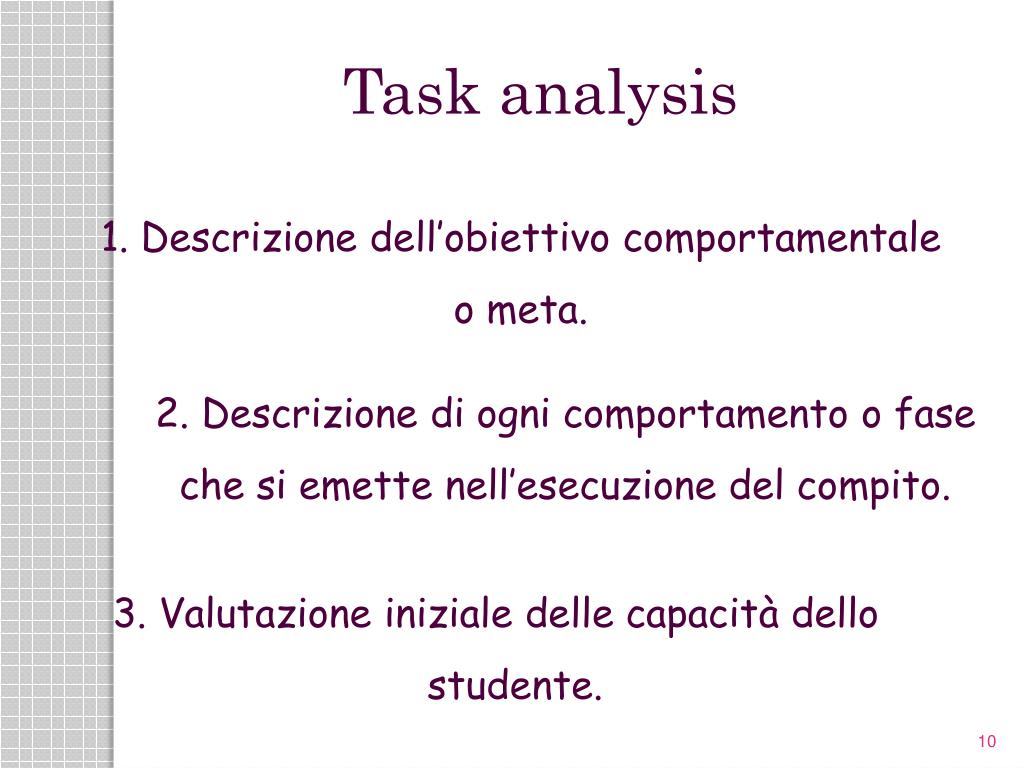 Task analysis

1. Descrizione dell’obiettivo comportamentale o meta.

2. Descrizione di ogni comportamento o fase che si emette nell’esecuzione del compito.

3. Valutazione iniziale delle capacità dello studente.

10